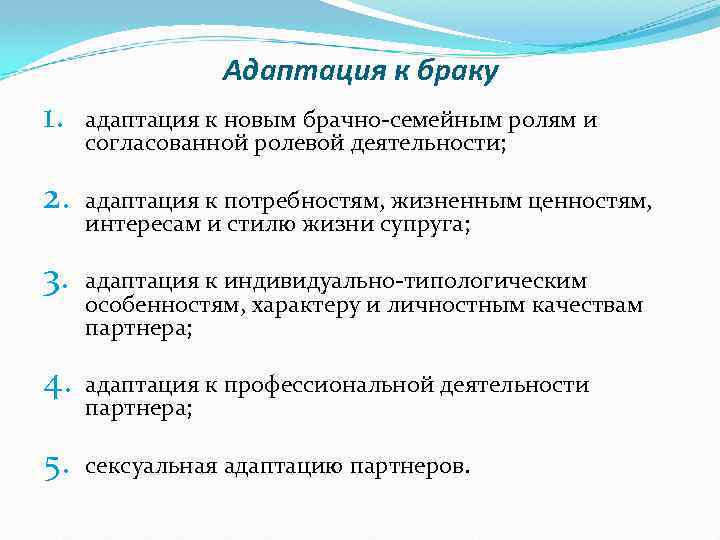 Адаптация к браку

1. адаптация к новым брачно-семейным ролям и согласованной ролевой деятельности;

2. адаптация к потребностям, жизненным ценностям, интересам и стилю жизни супруга;

3. адаптация к индивидуально-типологическим особенностям, характеру и личностным качествам партнера;

4. адаптация к профессиональной деятельности партнера;

5. сексуальная адаптацию партнеров.